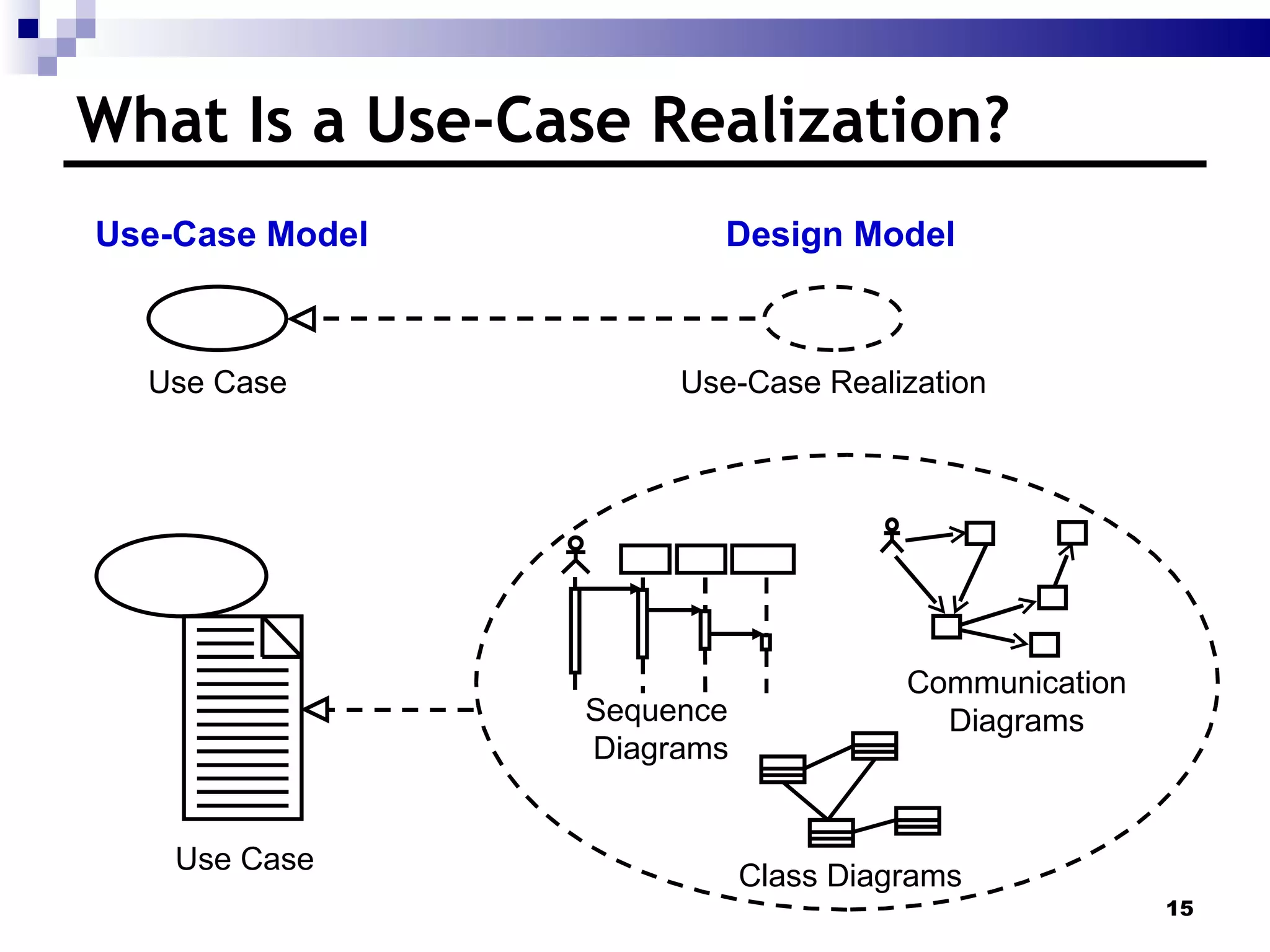 What Is a Use-Case Realization?

Use-Case Model

Design Model

Use Case

Use-Case Realization

Use Case

Sequence Diagrams

Communication Diagrams

Class Diagrams

15